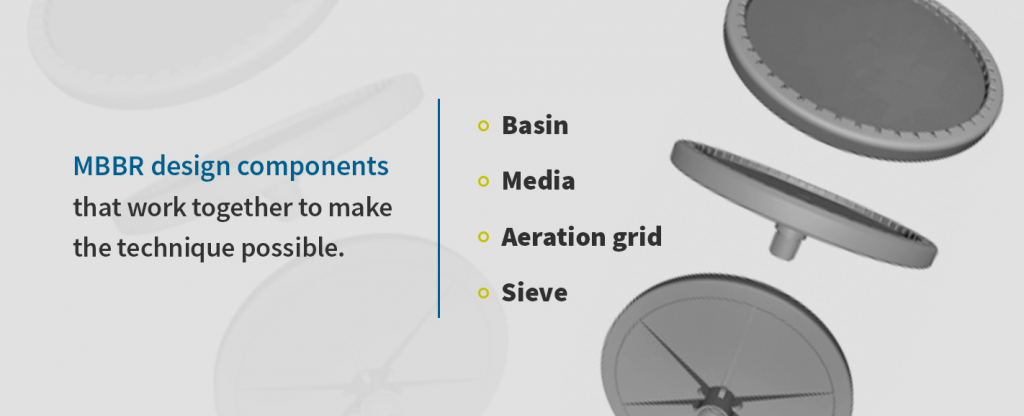 MBBR design components that work together to make the technique possible.

Basin
Media
Aeration grid
Sieve